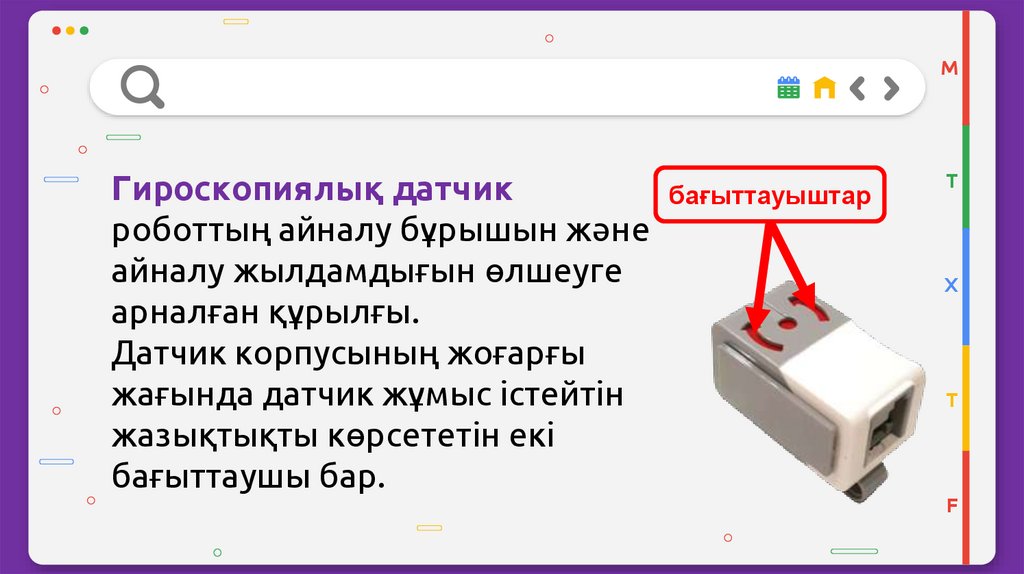 Гироскопиялық датчик роботтың айналу бұрышын және айналу жылдамдығын өлшеуге арналған құрылғы.
Датчик корпусының жоғарғы жағында датчик жұмыс істейтін жазықтықты көрсететін екі бағыттаушы бар.

бағыттауыштар

M
T
X
T
F